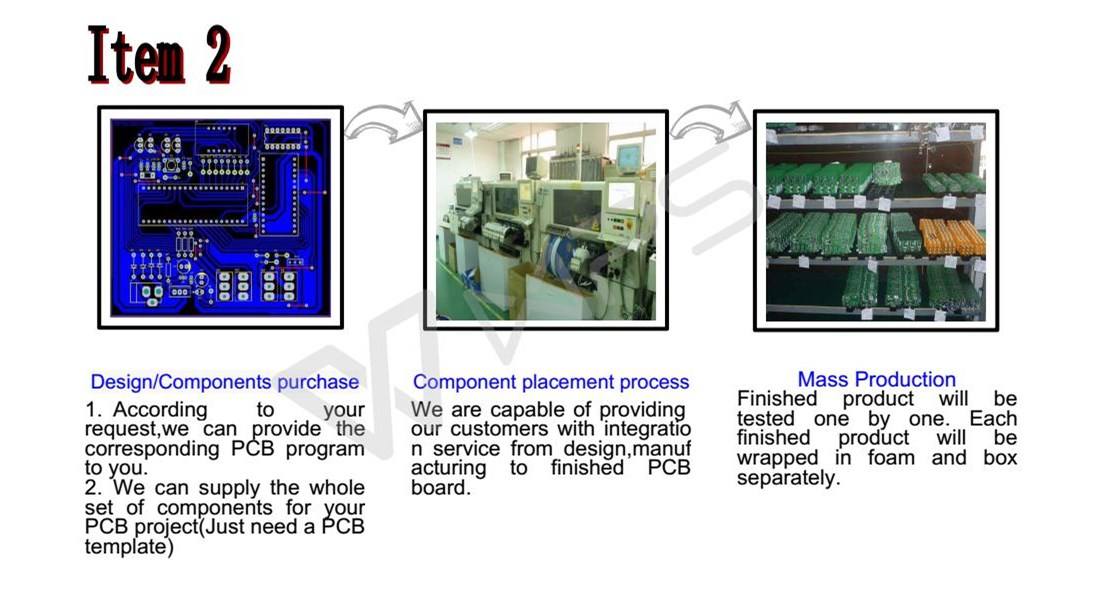 Item 2

Design/Components purchase

1. According to your request,we can provide the corresponding PCB program to you.
2. We can supply the whole set of components for your PCB project(Just need a PCB template)

Component placement process

We are capable of providing our customers with integratio n service from design,manuf acturing to finished PCB board.

Mass Production

Finished product will be tested one by one. Each finished product will be wrapped in foam and box separately.